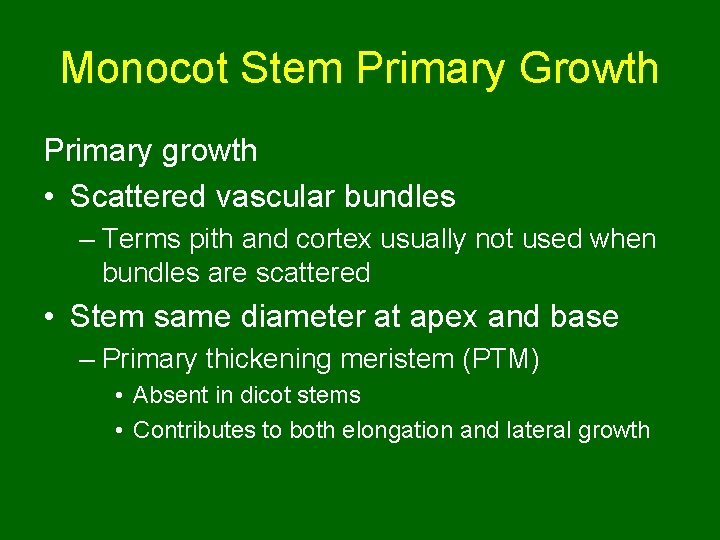 Monocot Stem Primary Growth

Primary growth

• Scattered vascular bundles
– Terms pith and cortex usually not used when bundles are scattered

• Stem same diameter at apex and base
– Primary thickening meristem (PTM)
• Absent in dicot stems
• Contributes to both elongation and lateral growth